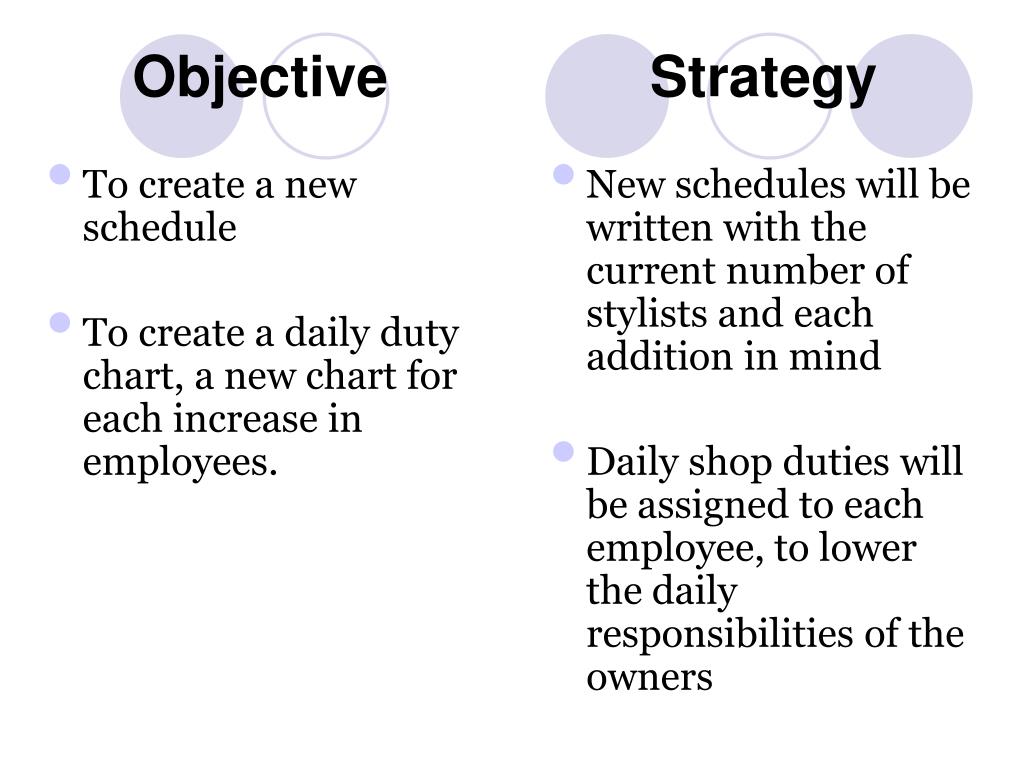 Objective

To create a new schedule

To create a daily duty chart, a new chart for each increase in employees.

Strategy

New schedules will be written with the current number of stylists and each addition in mind

Daily shop duties will be assigned to each employee, to lower the daily responsibilities of the owners